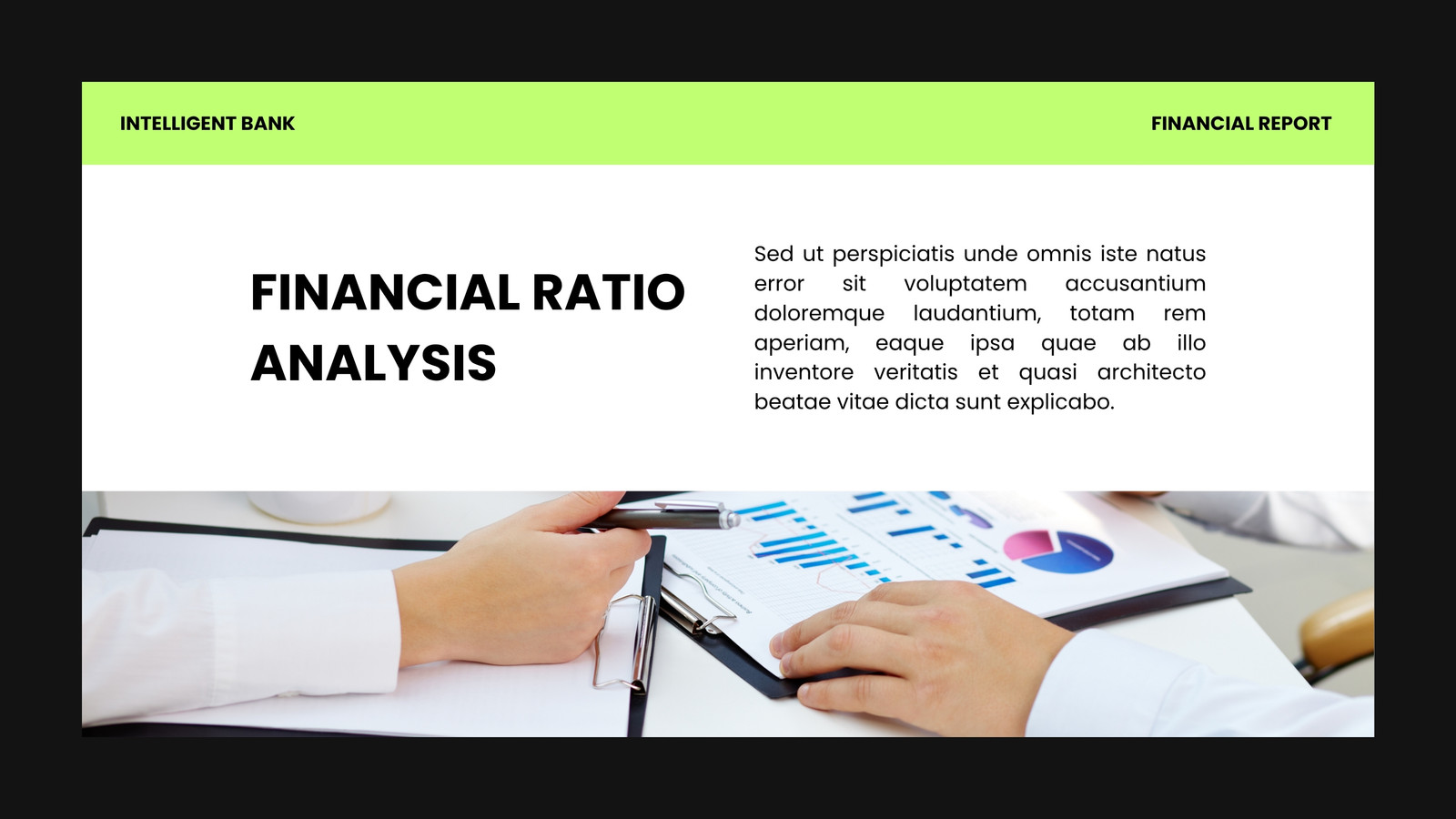 INTELLIGENT BANK

FINANCIAL REPORT

FINANCIAL RATIO ANALYSIS

Sed ut perspiciatis unde omnis iste natus error sit voluptatem accusantium doloremque laudantium, totam rem aperiam, eaque ipsa quae ab illo inventore veritatis et quasi architecto beatae vitae dicta sunt explicabo.